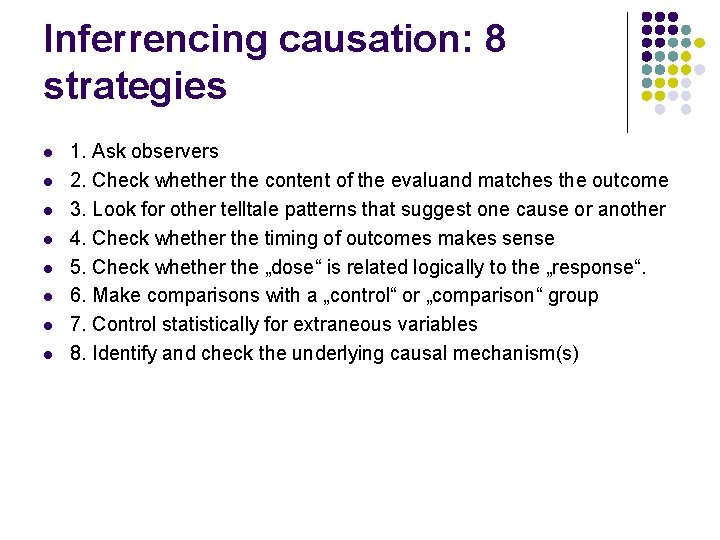 Inferrencing causation: 8 strategies

- 1. Ask observers
- 2. Check whether the content of the evaluand matches the outcome
- 3. Look for other telltale patterns that suggest one cause or another
- 4. Check whether the timing of outcomes makes sense
- 5. Check whether the „dose“ is related logically to the „response“.
- 6. Make comparisons with a „control“ or „comparison“ group
- 7. Control statistically for extraneous variables
- 8. Identify and check the underlying causal mechanism(s)